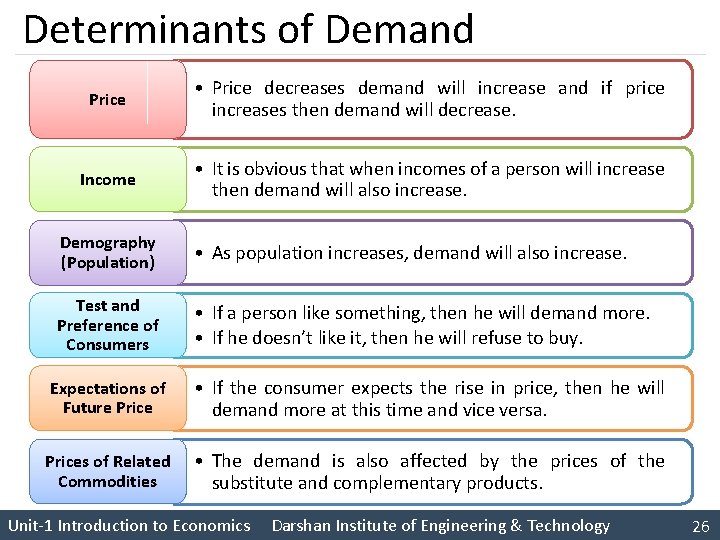 Determinants of Demand

Price

• Price decreases demand will increase and if price increases then demand will decrease.

Income

• It is obvious that when incomes of a person will increase then demand will also increase.

Demography (Population)

• As population increases, demand will also increase.

Test and Preference of Consumers

• If a person like something, then he will demand more.
• If he doesn't like it, then he will refuse to buy.

Expectations of Future Price

• If the consumer expects the rise in price, then he will demand more at this time and vice versa.

Prices of Related Commodities

• The demand is also affected by the prices of the substitute and complementary products.

Unit-1 Introduction to Economics Darshan Institute of Engineering & Technology 26